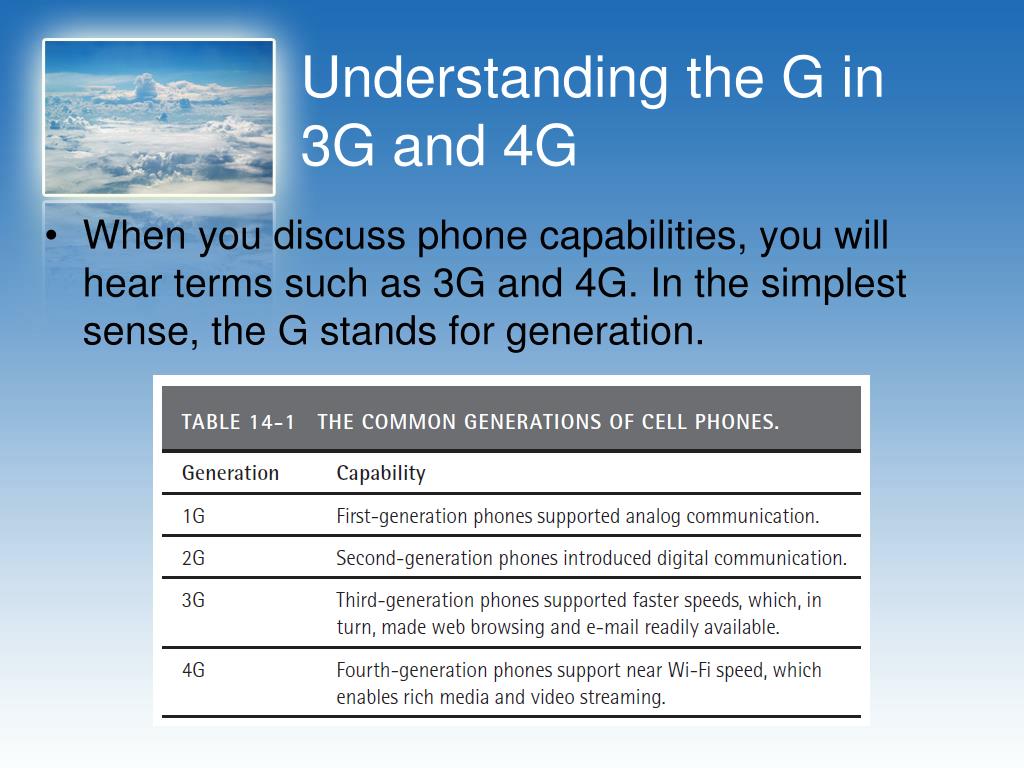 Understanding the G in 3G and 4G

• When you discuss phone capabilities, you will hear terms such as 3G and 4G. In the simplest sense, the G stands for generation.

TABLE 14-1 THE COMMON GENERATIONS OF CELL PHONES.

| Generation | Capability |
|---|---|
| 1G | First-generation phones supported analog communication. |
| 2G | Second-generation phones introduced digital communication. |
| 3G | Third-generation phones supported faster speeds, which, in turn, made web browsing and e-mail readily available. |
| 4G | Fourth-generation phones support near Wi-Fi speed, which enables rich media and video streaming. |